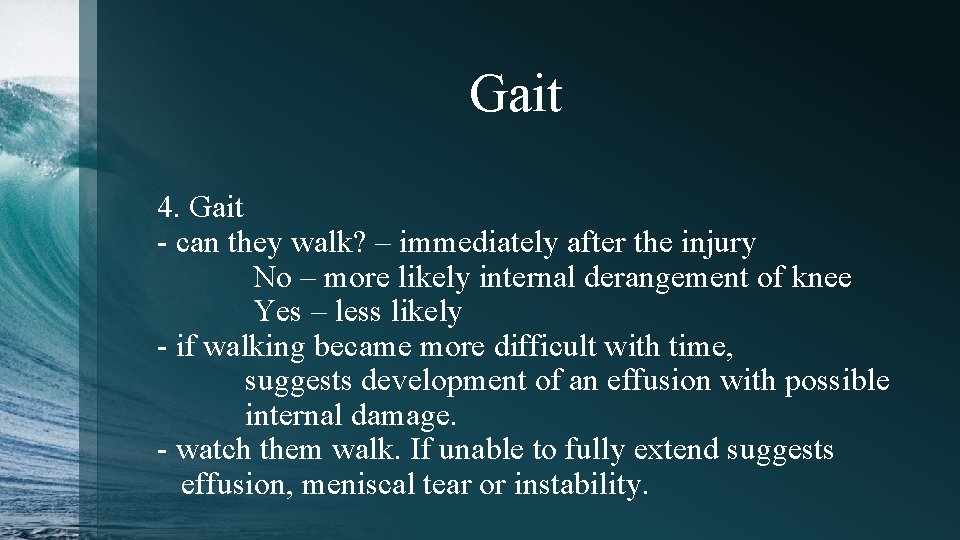 Gait

4. Gait
- can they walk? – immediately after the injury
No – more likely internal derangement of knee
Yes – less likely
- if walking became more difficult with time, suggests development of an effusion with possible internal damage.
- watch them walk. If unable to fully extend suggests effusion, meniscal tear or instability.